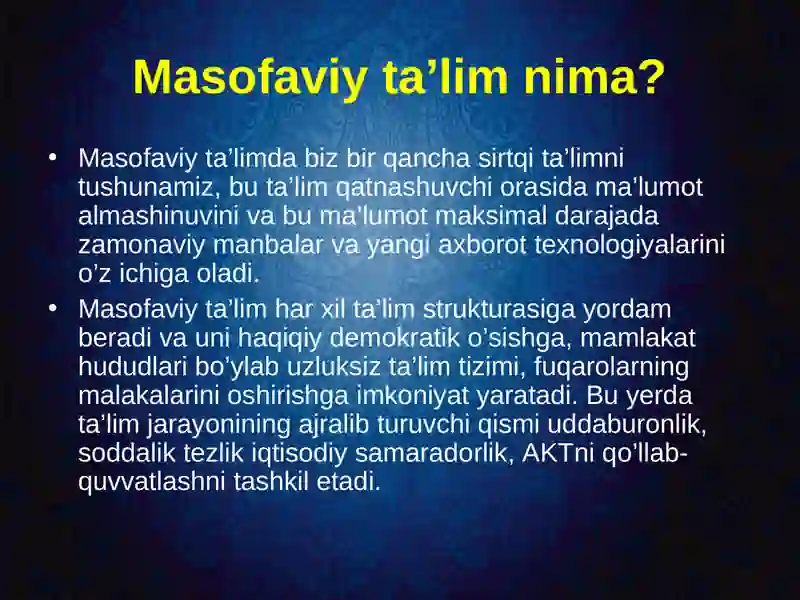 Masofaviy ta’lim nima?

• Masofaviy ta’limda biz bir qancha sirtqi ta’limni tushunamiz, bu ta’lim qatnashuvchi orasida ma’lumot almashinuvini va bu ma’lumot maksimal darajada zamonaviy manbalar va yangi axborot texnologiyalarini o’z ichiga oladi.

• Masofaviy ta’lim har xil ta’lim strukturasiga yordam beradi va uni haqiqiy demokratik o’sishga, mamlakat hududlari bo’ylab uzluksiz ta’lim tizimi, fuqarolarning malakalarini oshirishga imkoniyat yaratadi. Bu yerda ta’lim jarayonining ajralib turuvchi qismi uddaburonlik, soddalik tezlik iqtisodiy samaradorlik, AKTni qo’llab-quvvatlashni tashkil etadi.